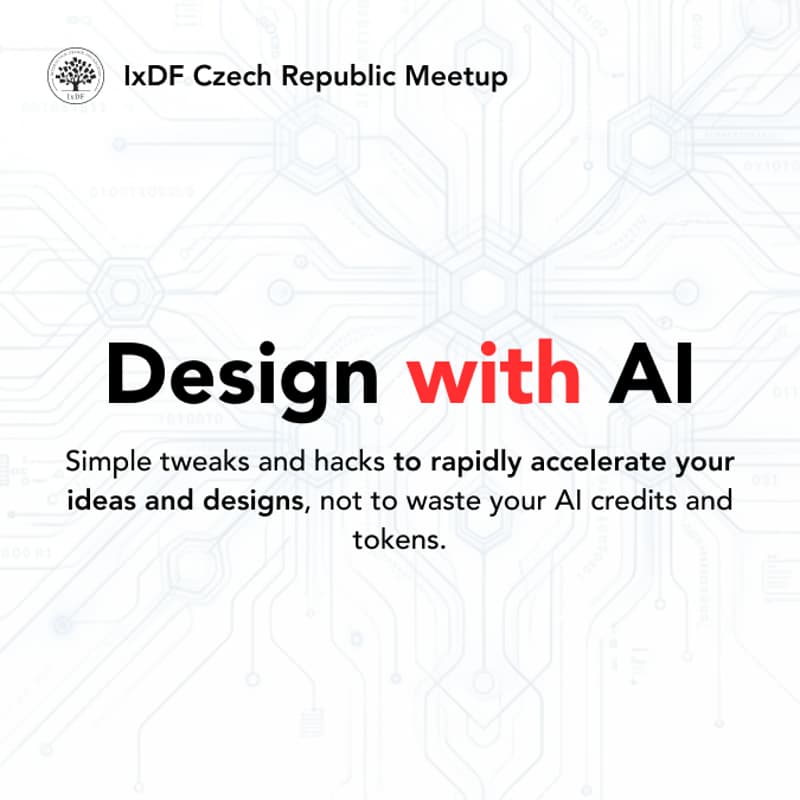 IxDF

IxDF Czech Republic Meetup

Design with AI

Simple tweaks and hacks to rapidly accelerate your ideas and designs, not to waste your AI credits and tokens.